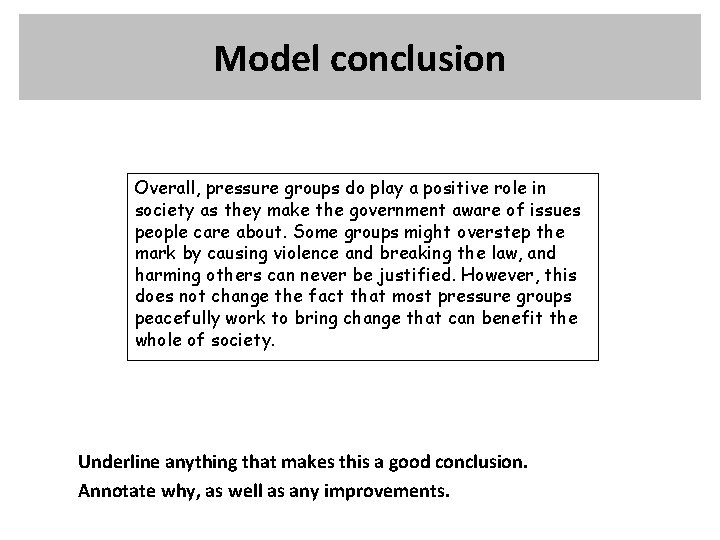 Model conclusion

Overall, pressure groups do play a positive role in society as they make the government aware of issues people care about. Some groups might overstep the mark by causing violence and breaking the law, and harming others can never be justified. However, this does not change the fact that most pressure groups peacefully work to bring change that can benefit the whole of society.

Underline anything that makes this a good conclusion.

Annotate why, as well as any improvements.